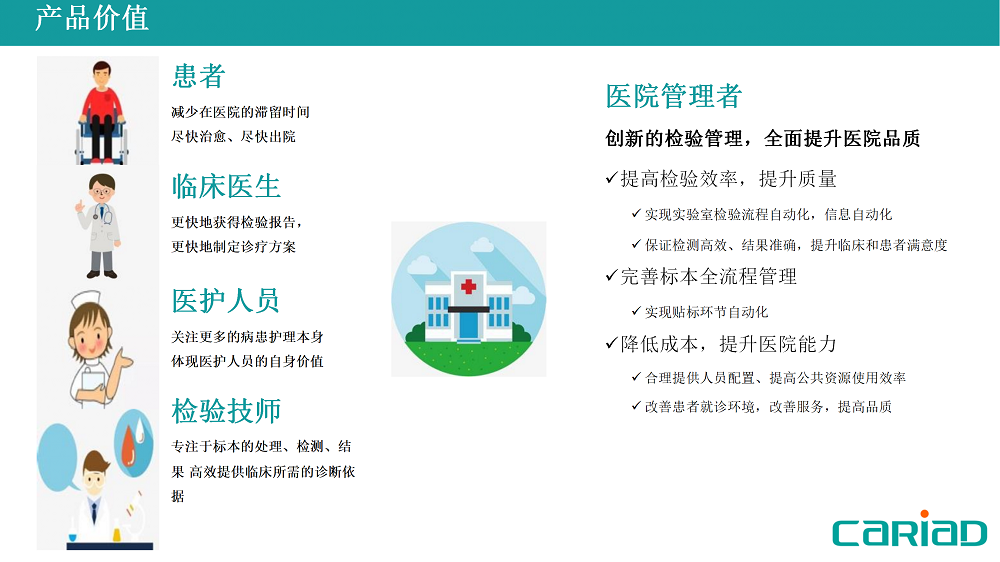 产品价值

患者
减少在医院的滞留时间
尽快治愈、尽快出院

临床医生
更快地获得检验报告，
更快地制定诊疗方案

医护人员
关注更多的病患护理本身
体现医护人员的自身价值

检验技师
专注于标本的处理、检测、结果 高效提供临床所需的诊断依据

医院管理者
创新的检验管理，全面提升医院品质
✓提高检验效率，提升质量
✓实现实验室检验流程自动化，信息自动化
✓保证检测高效、结果准确，提升临床和患者满意度
✓完善标本全流程管理
✓实现贴标环节自动化
✓降低成本，提升医院能力
✓合理提供人员配置、提高公共资源使用效率
✓改善患者就诊环境，改善服务，提高品质

CARIAD